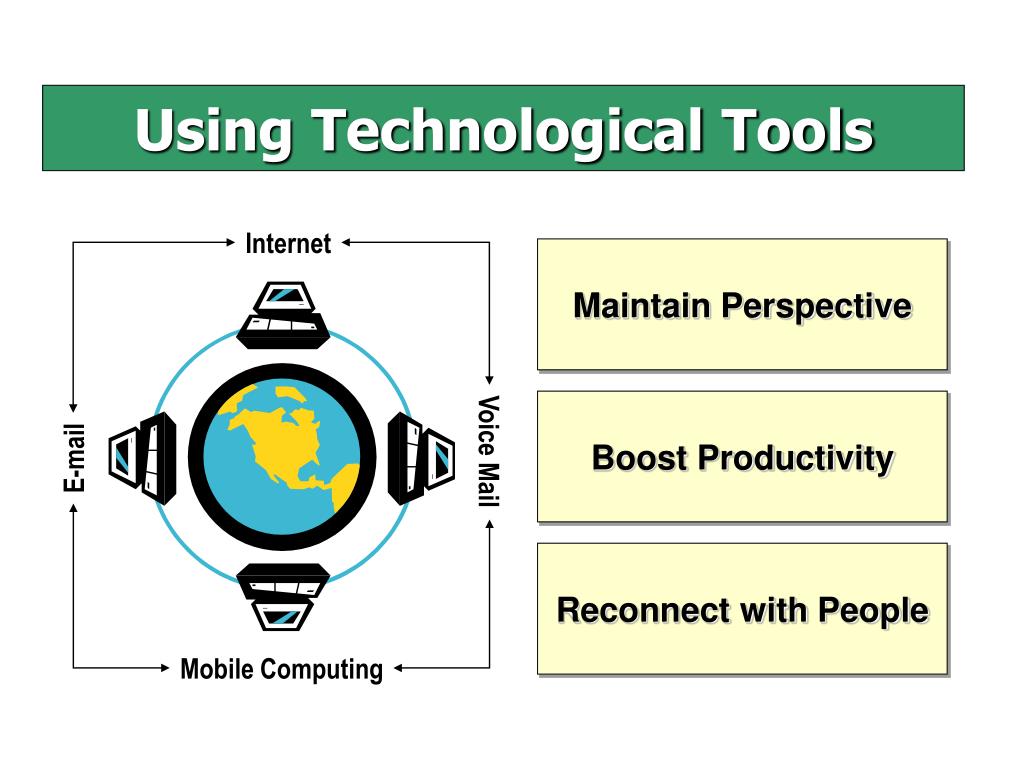 Using Technological Tools

Internet

E-mail

Voice Mail

Mobile Computing

Maintain Perspective

Boost Productivity

Reconnect with People